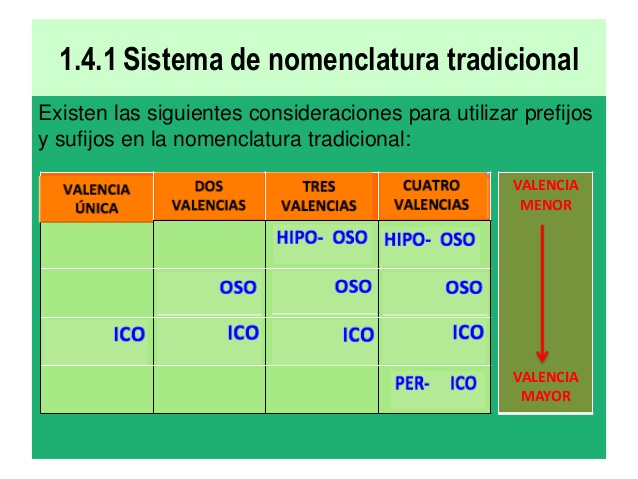 1.4.1 Sistema de nomenclatura tradicional

Existen las siguientes consideraciones para utilizar prefijos y sufijos en la nomenclatura tradicional:

| VALENCIA ÚNICA | DOS VALENCIAS | TRES VALENCIAS | CUATRO VALENCIAS |
|---|---|---|---|
| | | HIPO- OSO | HIPO- OSO |
| | OSO | OSO | OSO |
| ICO | ICO | ICO | ICO |
| | | | PER- ICO |

VALENCIA MENOR

VALENCIA MAYOR